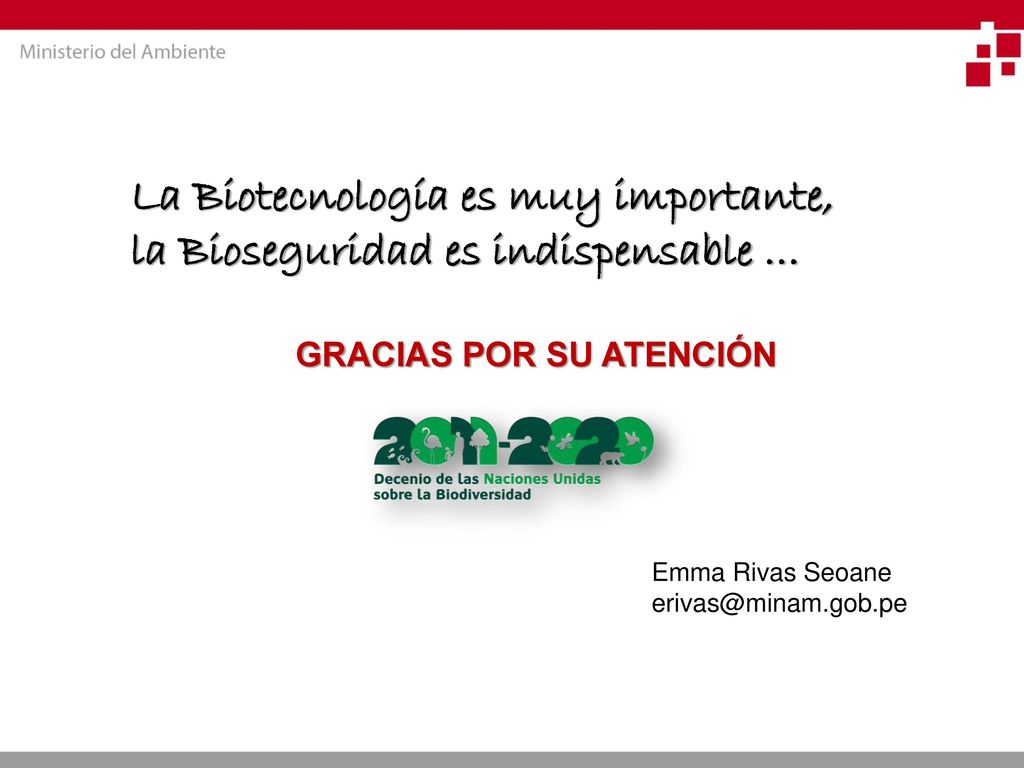 Ministerio del Ambiente

La Biotecnología es muy importante,
la Bioseguridad es indispensable …

GRACIAS POR SU ATENCIÓN

2011-2020
Decenio de las Naciones Unidas sobre la Biodiversidad

Emma Rivas Seoane
erivas@minam.gob.pe